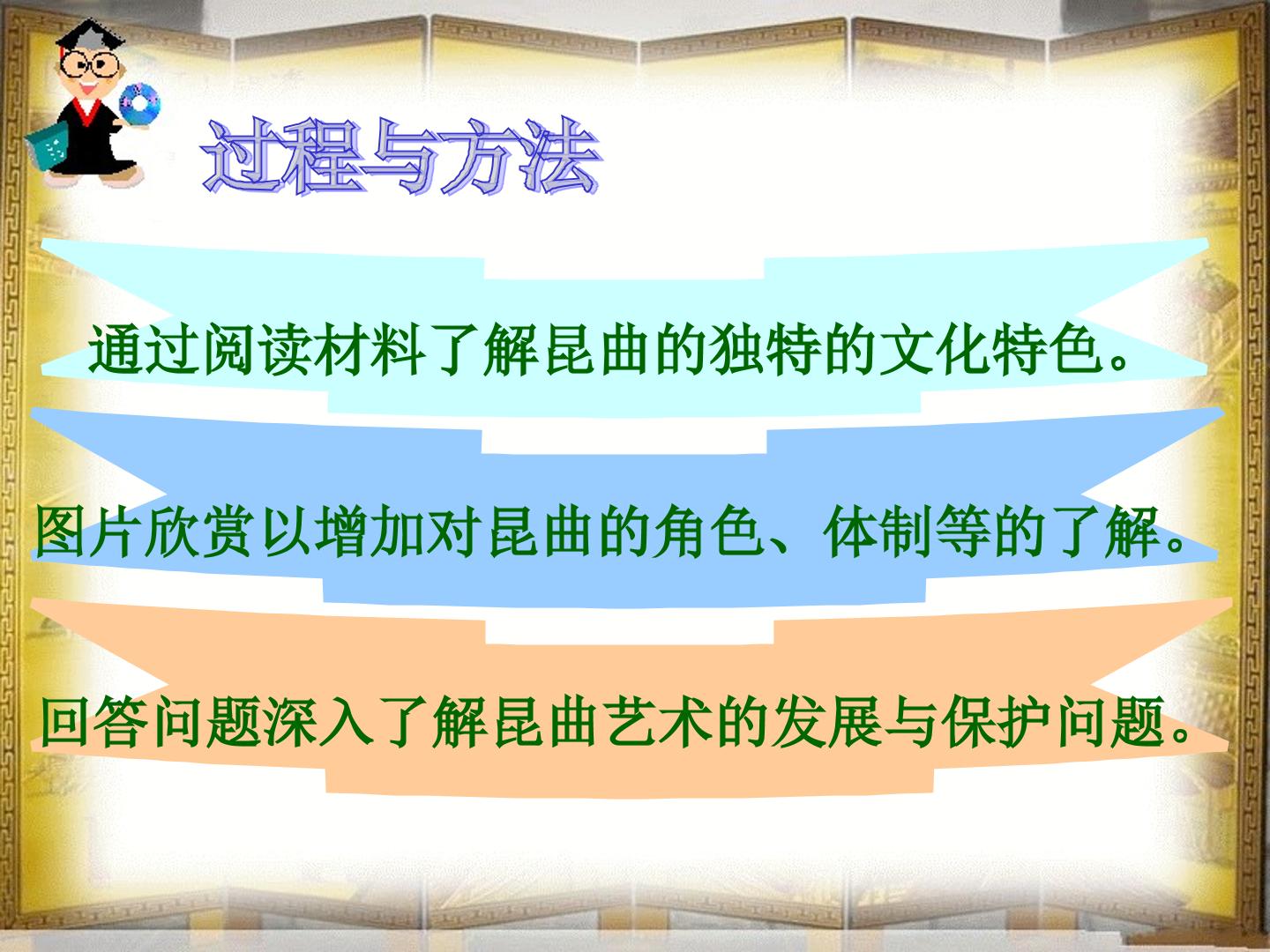 过程与方法

通过阅读材料了解昆曲的独特的文化特色。

图片欣赏以增加对昆曲的角色、体制等的了解。

回答问题深入了解昆曲艺术的发展与保护问题。